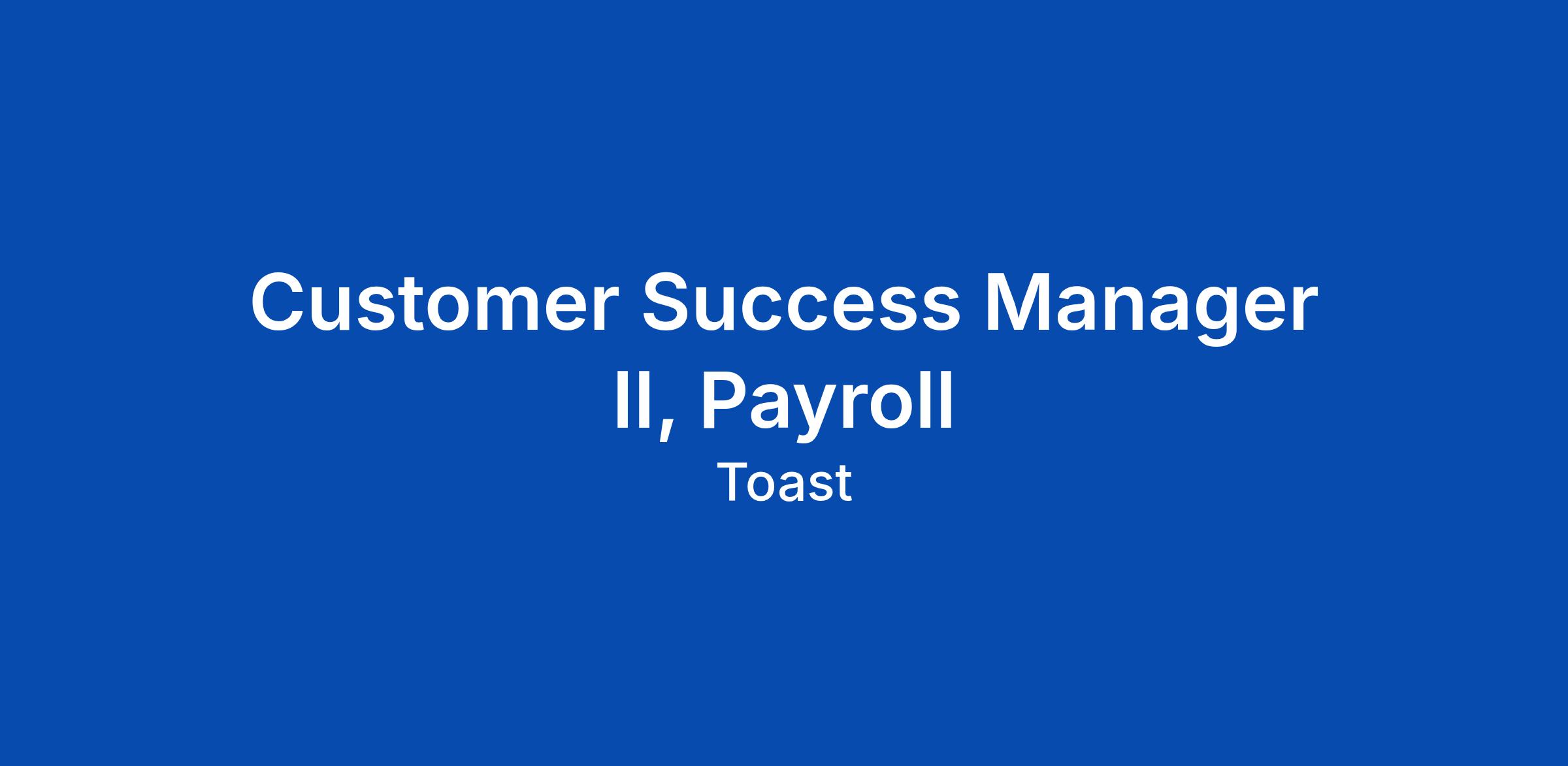 Customer Success Manager II, Payroll

Toast